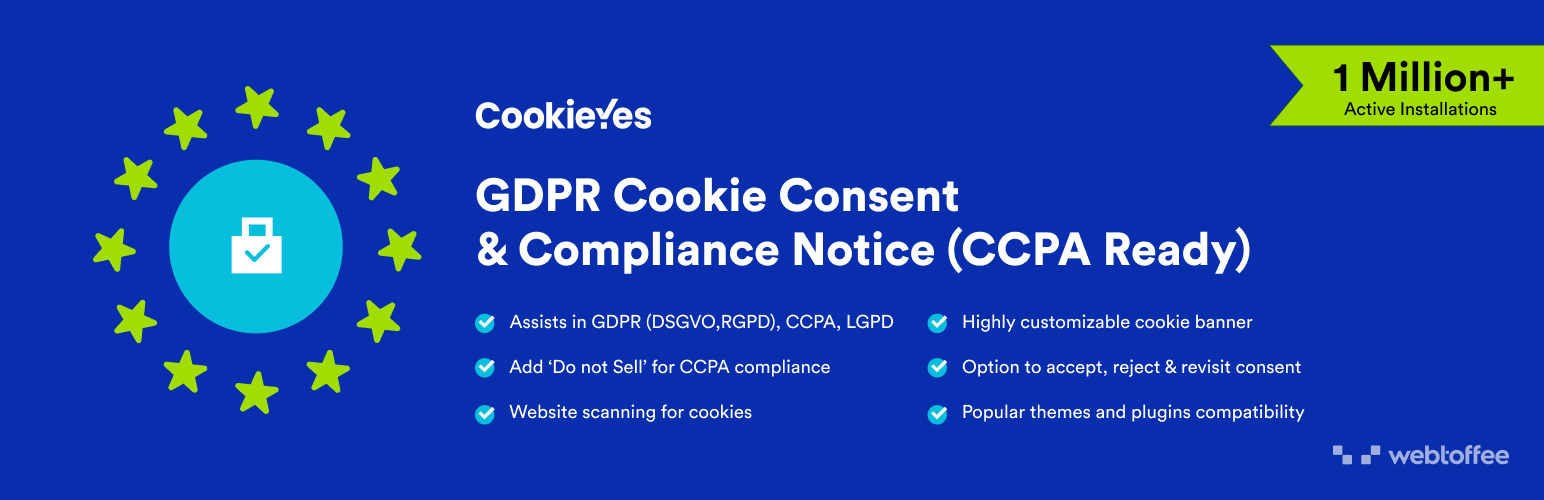 1 Million+
Active Installations

CookieYes

GDPR Cookie Consent
& Compliance Notice (CCPA Ready)

Assists in GDPR (DSGVO,RGPD), CCPA, LGPD

Add ‘Do not Sell’ for CCPA compliance

Website scanning for cookies

Highly customizable cookie banner

Option to accept, reject & revisit consent

Popular themes and plugins compatibility

webtoffee